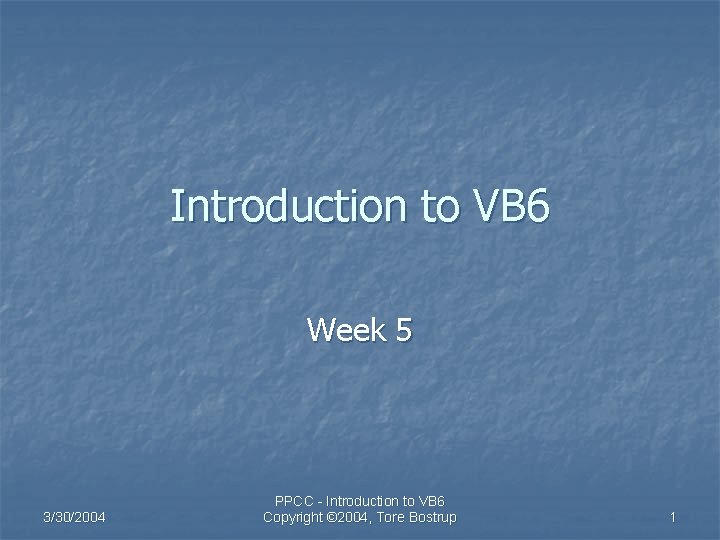 Introduction to VB6

Week 5

3/30/2004

PPCC - Introduction to VB6
Copyright ©2004, Tore Bostrup

1